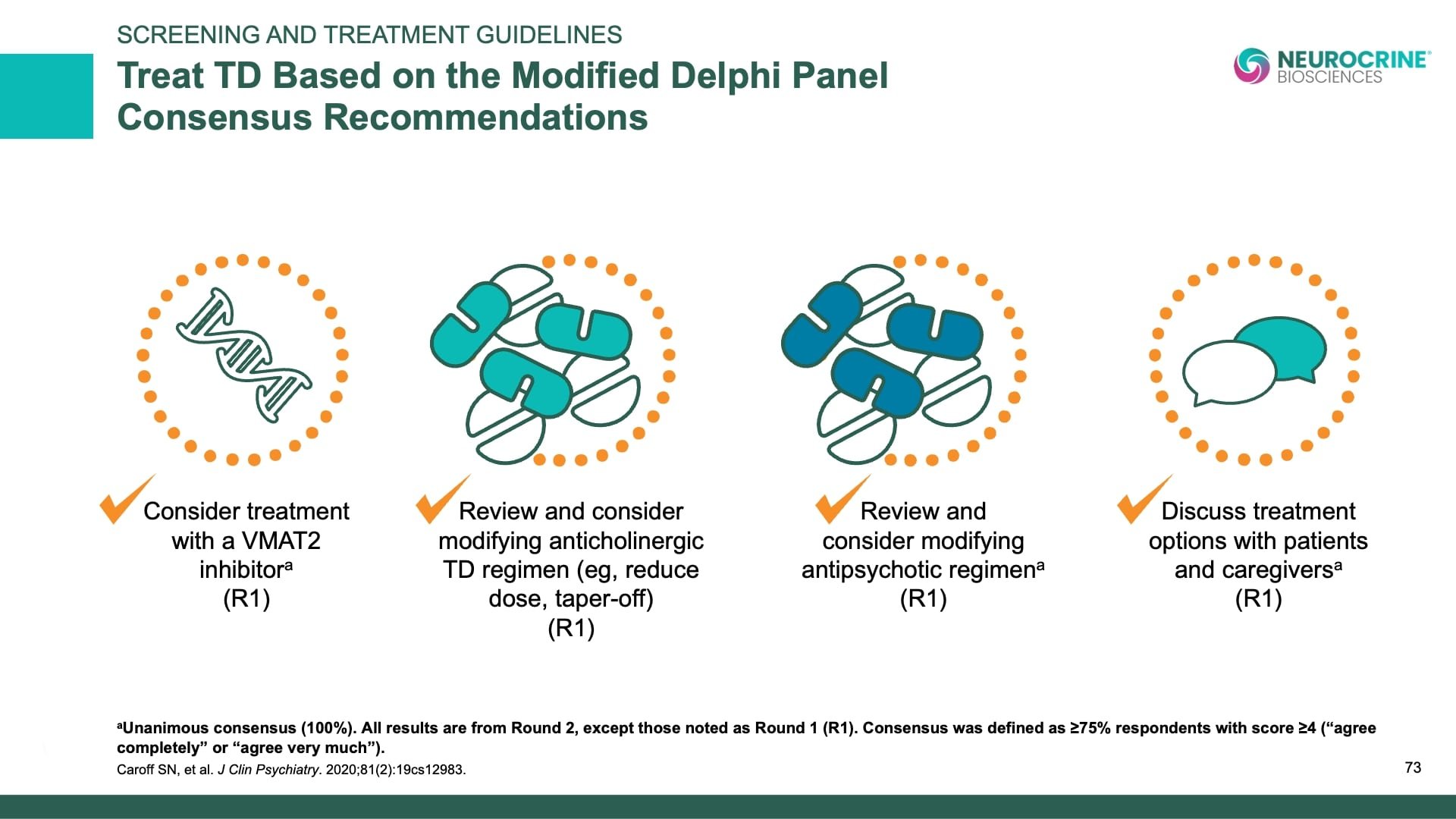 SCREENING AND TREATMENT GUIDELINES

Treat TD Based on the Modified Delphi Panel Consensus Recommendations

NEUROCRINE® BIOSCIENCES

Consider treatment with a VMAT2 inhibitor$^a$ (R1)

Review and consider modifying anticholinergic TD regimen (eg, reduce dose, taper-off) (R1)

Review and consider modifying antipsychotic regimen$^a$ (R1)

Discuss treatment options with patients and caregivers$^a$ (R1)

$^a$Unanimous consensus (100%). All results are from Round 2, except those noted as Round 1 (R1). Consensus was defined as ≥75% respondents with score ≥4 (“agree completely” or “agree very much”).

Caroff SN, et al. J Clin Psychiatry. 2020;81(2):19cs12983.

73